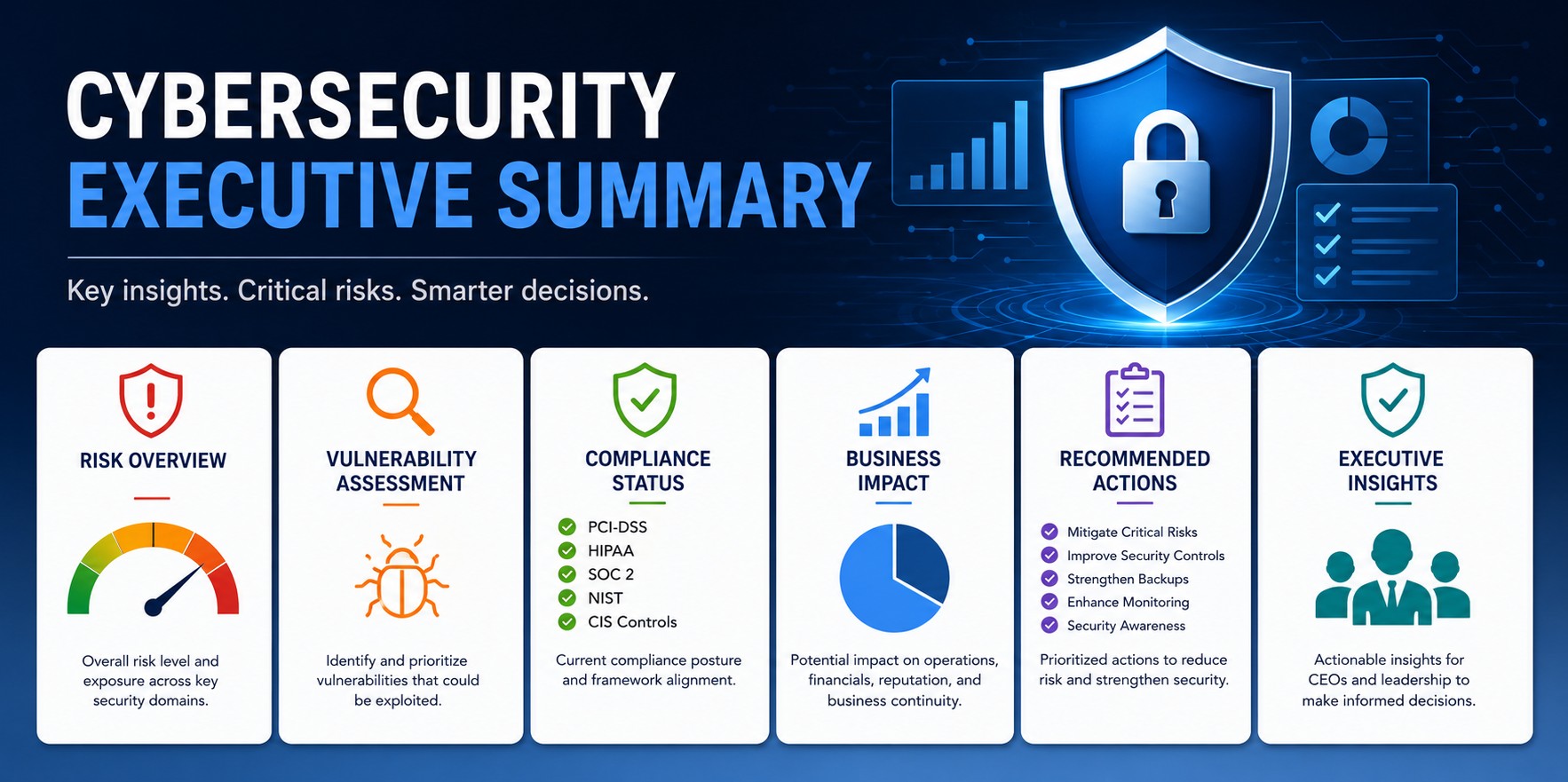 CYBERSECURITY
EXECUTIVE SUMMARY

Key insights. Critical risks. Smarter decisions.

RISK OVERVIEW

Overall risk level and exposure across key security domains.

VULNERABILITY ASSESSMENT

Identify and prioritize vulnerabilities that could be exploited.

COMPLIANCE STATUS

PCI-DSS
HIPAA
SOC 2
NIST
CIS Controls

Current compliance posture and framework alignment.

BUSINESS IMPACT

Potential impact on operations, financials, reputation, and business continuity.

RECOMMENDED ACTIONS

Mitigate Critical Risks
Improve Security Controls
Strengthen Backups
Enhance Monitoring
Security Awareness

Prioritized actions to reduce risk and strengthen security.

EXECUTIVE INSIGHTS

Actionable insights for CEOs and leadership to make informed decisions.